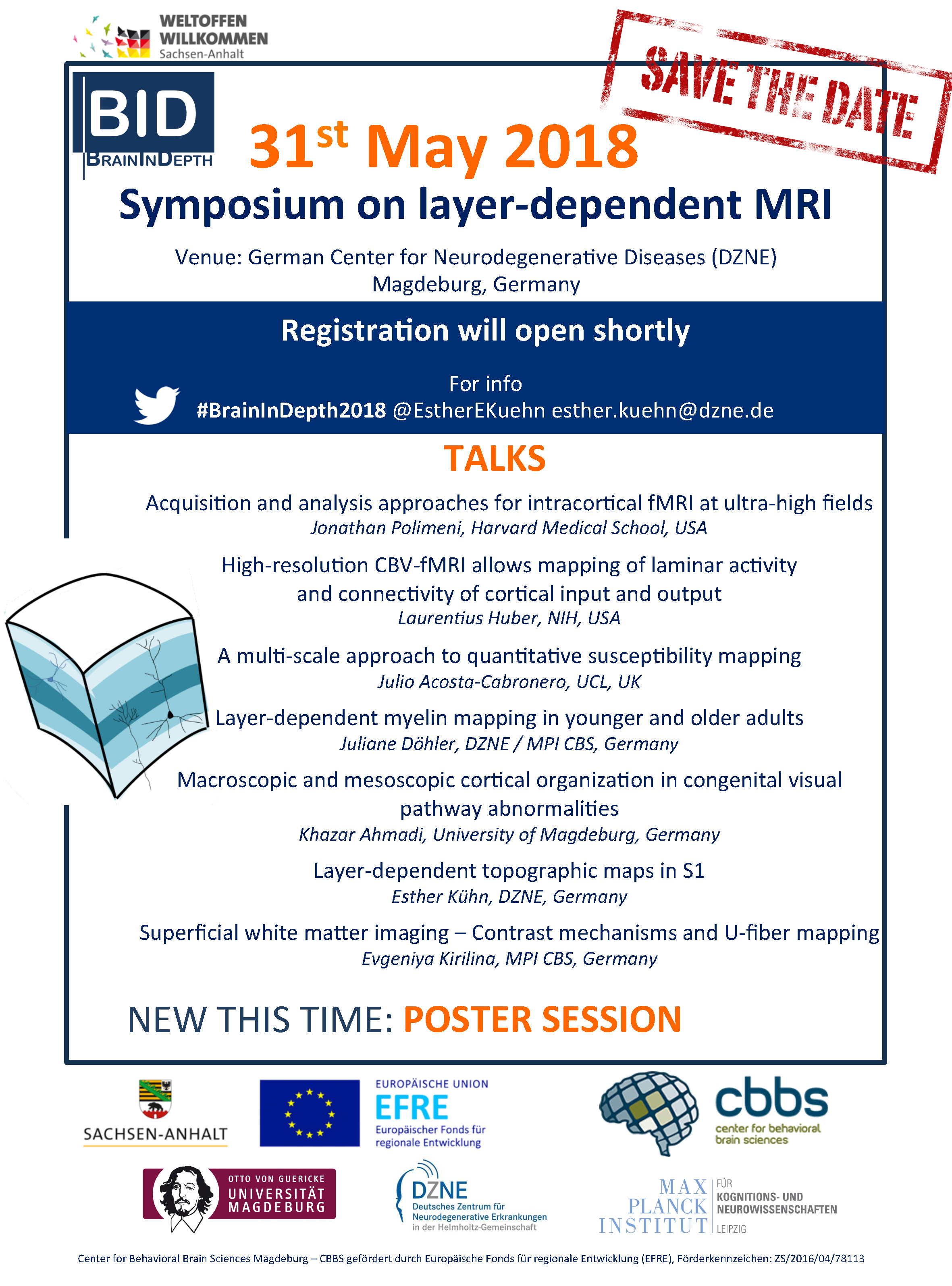 WELTOFFEN
WILLKOMMEN
Sachsen-Anhalt

SAVE THE DATE

BID
BRAININDEPTH

31$^{st}$ May 2018

Symposium on layer-dependent MRI

Venue: German Center for Neurodegenerative Diseases (DZNE)
Magdeburg, Germany

Registration will open shortly

For info
#BrainInDepth2018 @EstherEKuehn esther.kuehn@dzne.de

TALKS

Acquisition and analysis approaches for intracortical fMRI at ultra-high fields
Jonathan Polimeni, Harvard Medical School, USA

High-resolution CBV-fMRI allows mapping of laminar activity and connectivity of cortical input and output
Laurentius Huber, NIH, USA

A multi-scale approach to quantitative susceptibility mapping
Julio Acosta-Cabronero, UCL, UK

Layer-dependent myelin mapping in younger and older adults
Juliane Döhler, DZNE / MPI CBS, Germany

Macroscopic and mesoscopic cortical organization in congenital visual pathway abnormalities
Khazar Ahmadi, University of Magdeburg, Germany

Layer-dependent topographic maps in S1
Esther Kühn, DZNE, Germany

Superficial white matter imaging – Contrast mechanisms and U-fiber mapping
Evgeniya Kirilina, MPI CBS, Germany

NEW THIS TIME: POSTER SESSION

SACHSEN-ANHALT

EUROPÄISCHE UNION
EFRE
Europäischer Fonds für regionale Entwicklung

cbbs
center for behavioral brain sciences

OTTO VON GUERICKE
UNIVERSITÄT
MAGDEBURG

DZNE
Deutsches Zentrum für Neurodegenerative Erkrankungen
in der Helmholtz-Gemeinschaft

MAX PLANCK INSTITUT
FÜR KOGNITIONS- UND NEUROWISSENSCHAFTEN
LEIPZIG

Center for Behavioral Brain Sciences Magdeburg – CBBS gefördert durch Europäische Fonds für regionale Entwicklung (EFRE), Förderkennzeichen: ZS/2016/04/78113